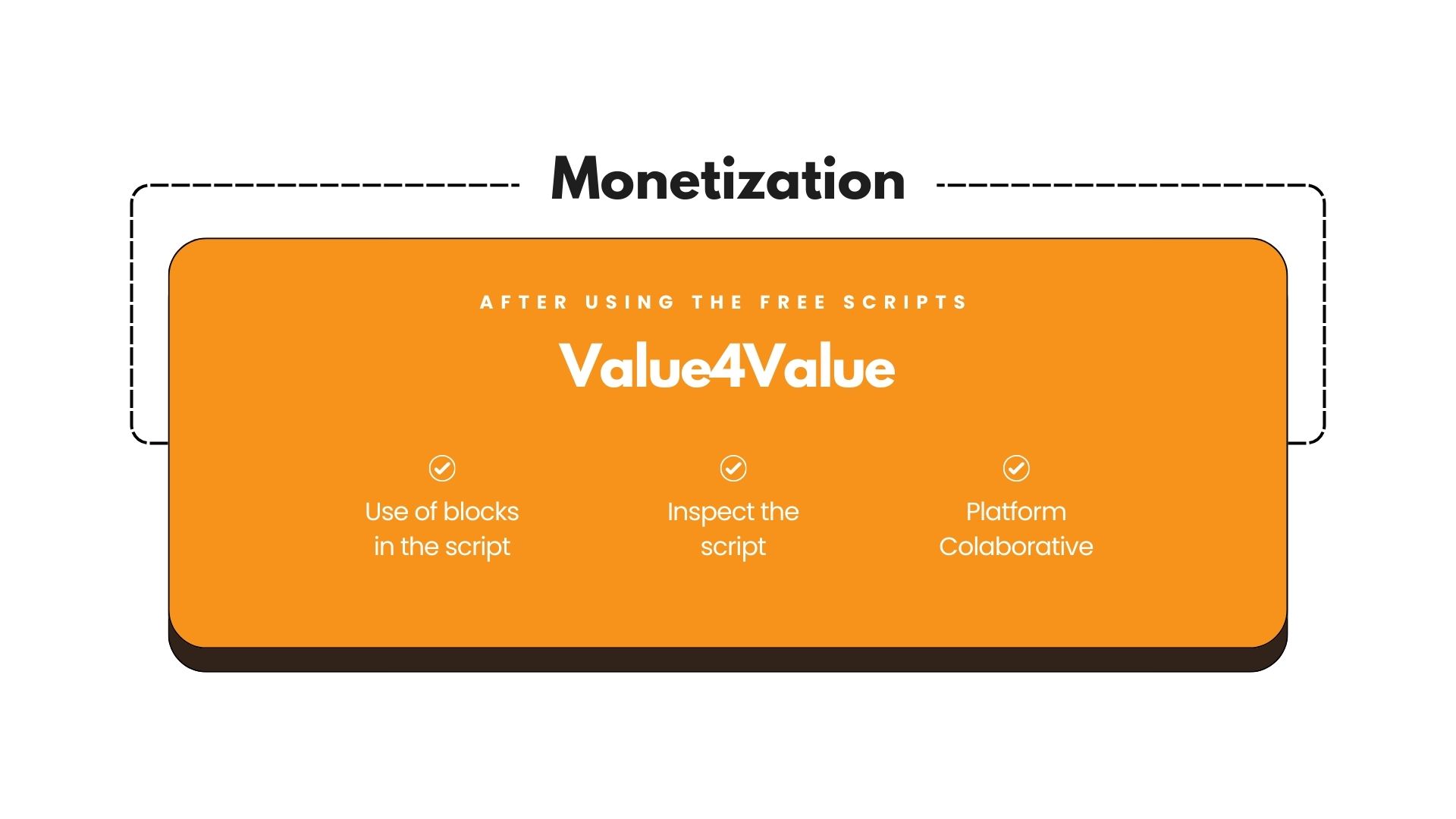 Monetization

AFTER USING THE FREE SCRIPTS

Value4Value

Use of blocks in the script

Inspect the script

Platform Colaborative